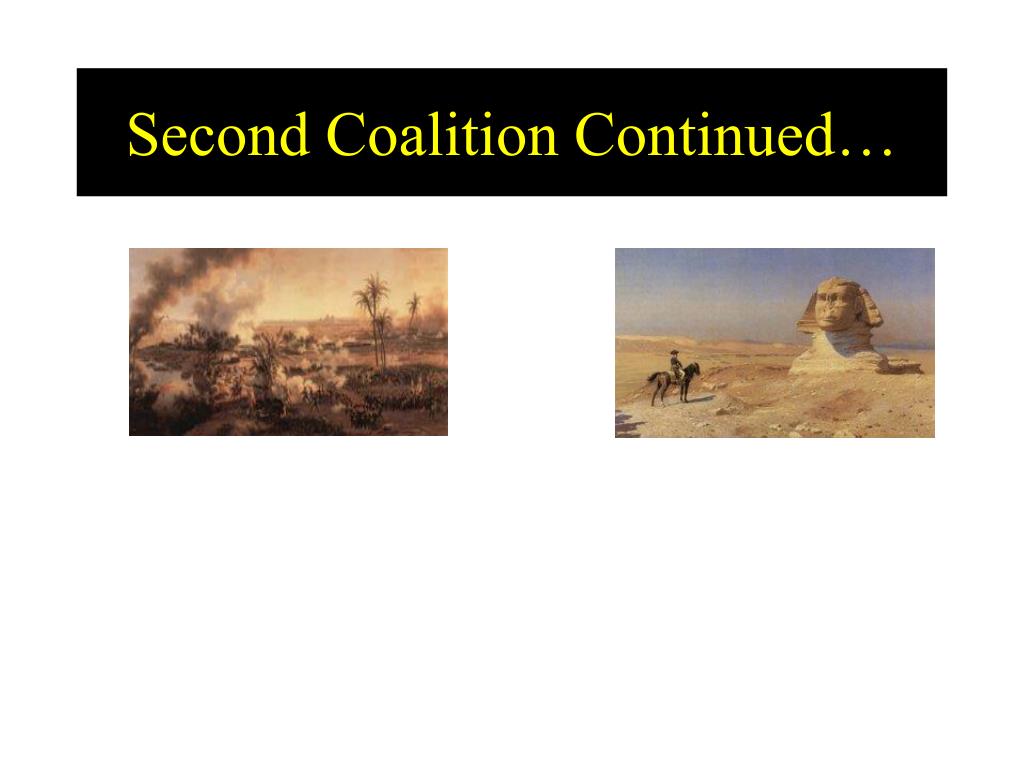 Second Coalition Continued…